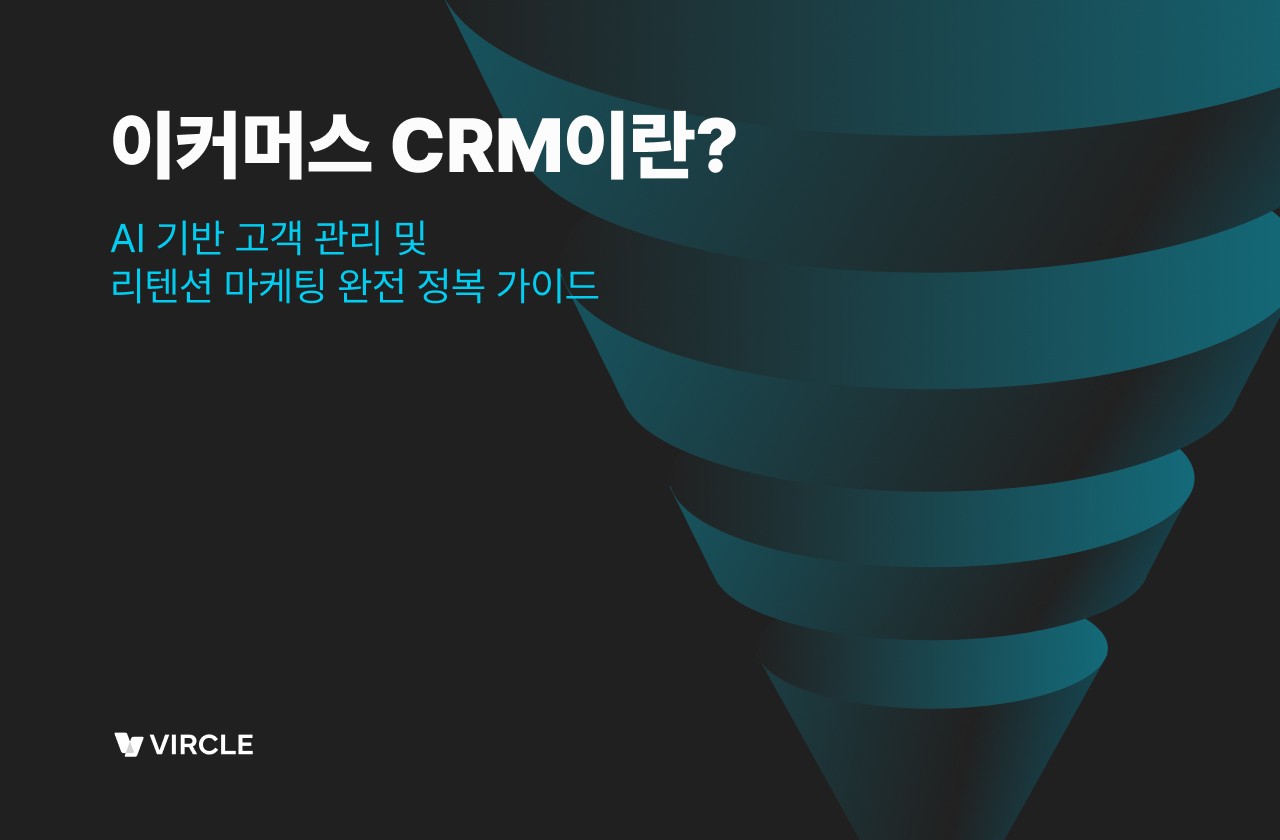 이커머스 CRM이란?

AI 기반 고객 관리 및
리텐션 마케팅 완전 정복 가이드

VIRCLE